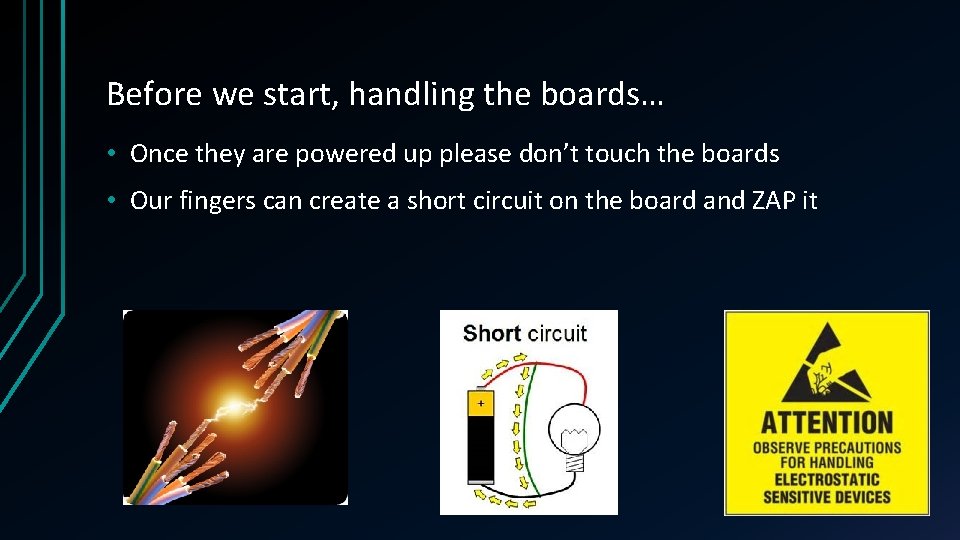 Before we start, handling the boards…

• Once they are powered up please don’t touch the boards

• Our fingers can create a short circuit on the board and ZAP it

Short circuit

+

ATTENTION

OBSERVE PRECAUTIONS FOR HANDLING ELECTROSTATIC SENSITIVE DEVICES